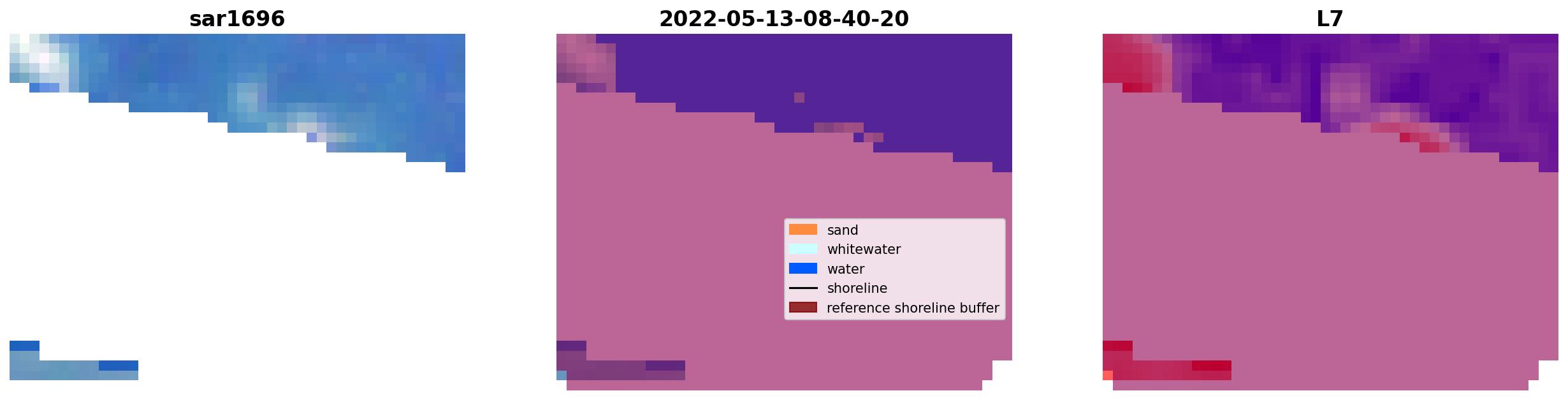 sar1696

2022-05-13-08-40-20

sand
whitewater
water
shoreline
reference shoreline buffer

L7